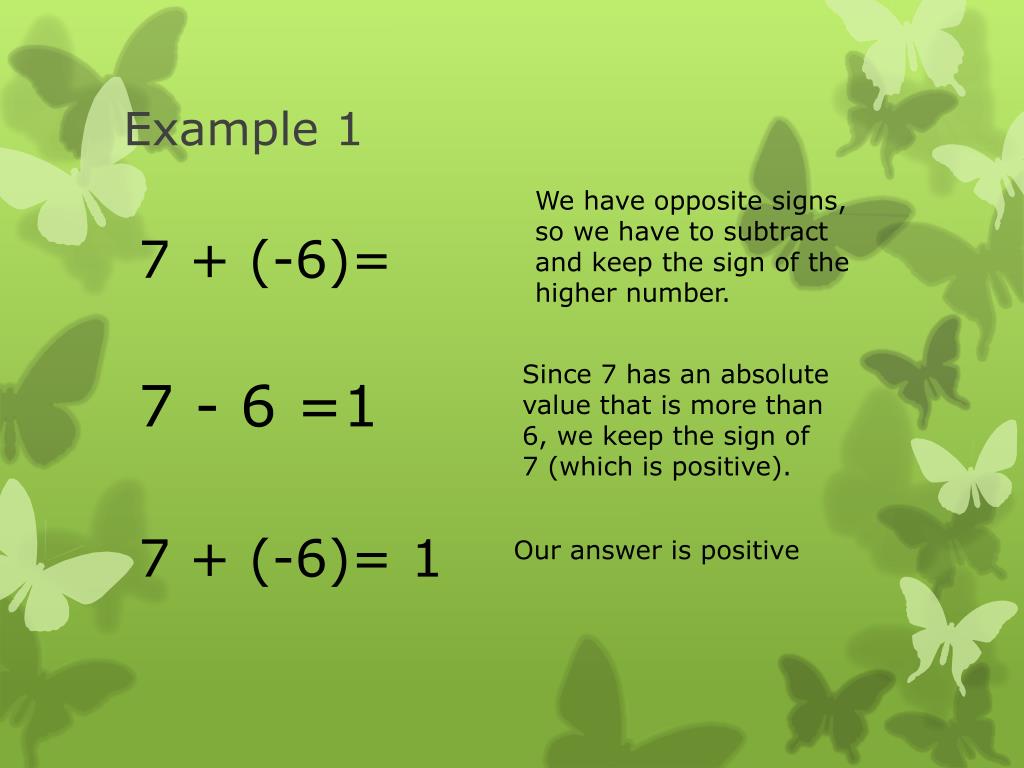 Example 1

$7 + (-6)=$

We have opposite signs, so we have to subtract and keep the sign of the higher number.

$7 - 6 =1$

Since 7 has an absolute value that is more than 6, we keep the sign of 7 (which is positive).

$7 + (-6)= 1$

Our answer is positive